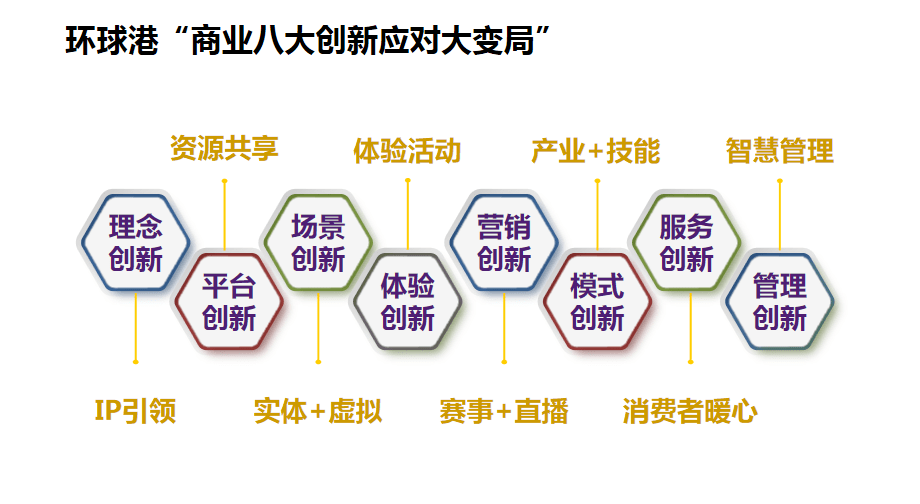 环球港“商业八大创新应对大变局”

资源共享 体验活动 产业+技能 智慧管理

理念创新

平台创新

场景创新

体验创新

营销创新

模式创新

服务创新

管理创新

IP引领 实体+虚拟 赛事+直播 消费者暖心